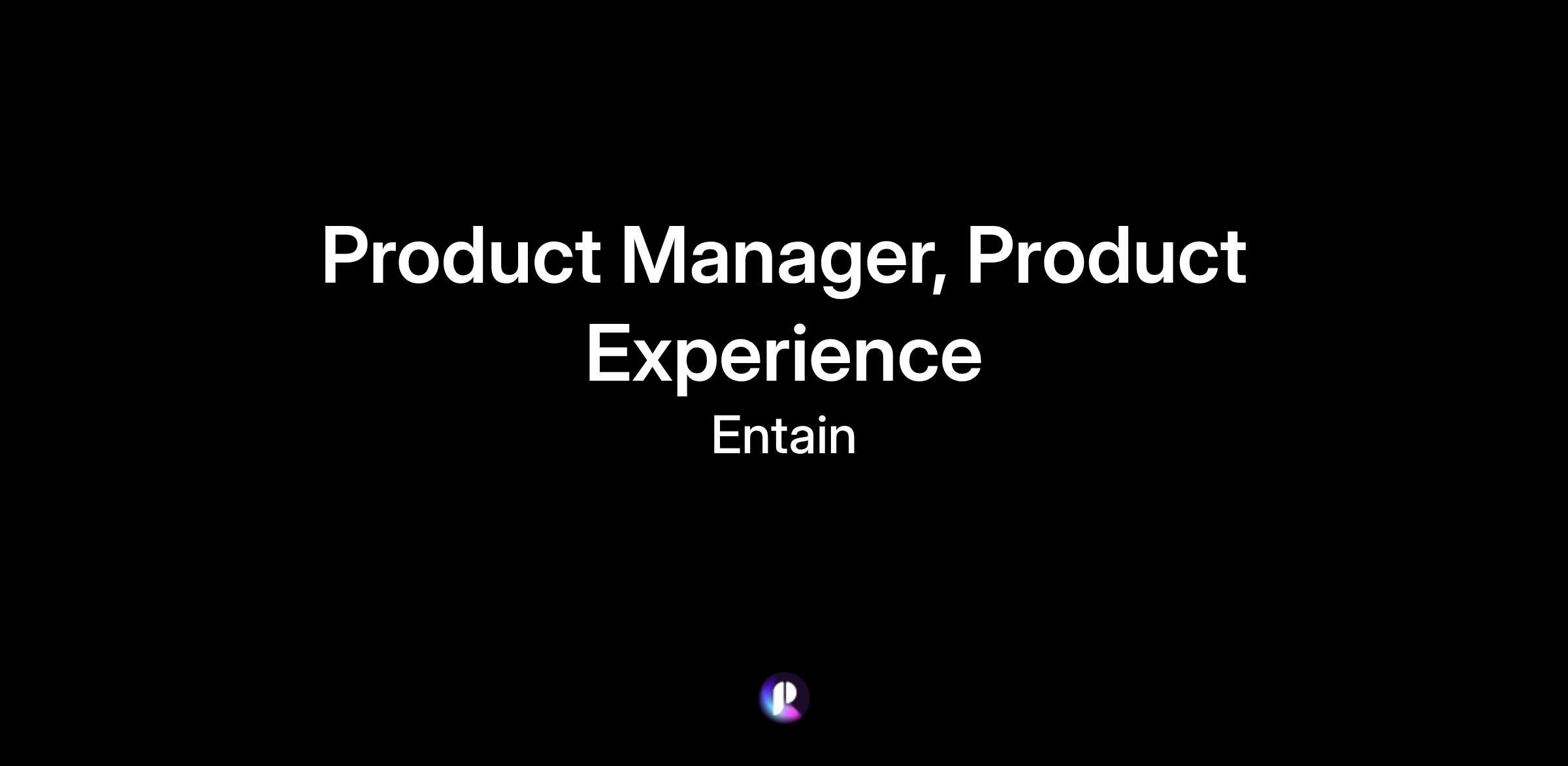 Product Manager, Product Experience

Entain